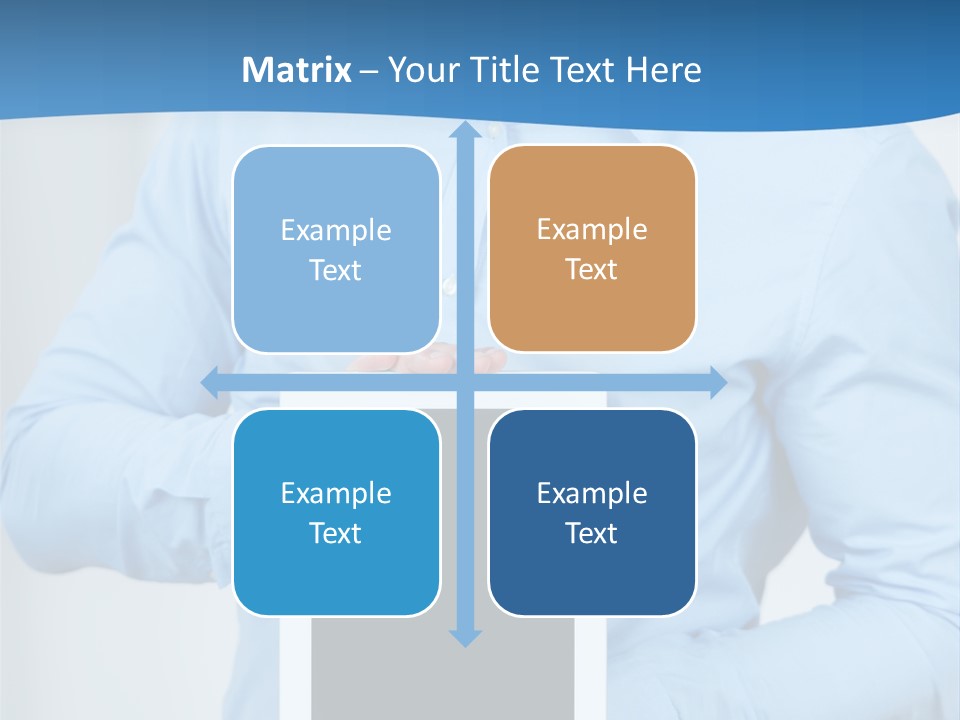 Matrix – Your Title Text Here

Example Text

Example Text

Example Text

Example Text